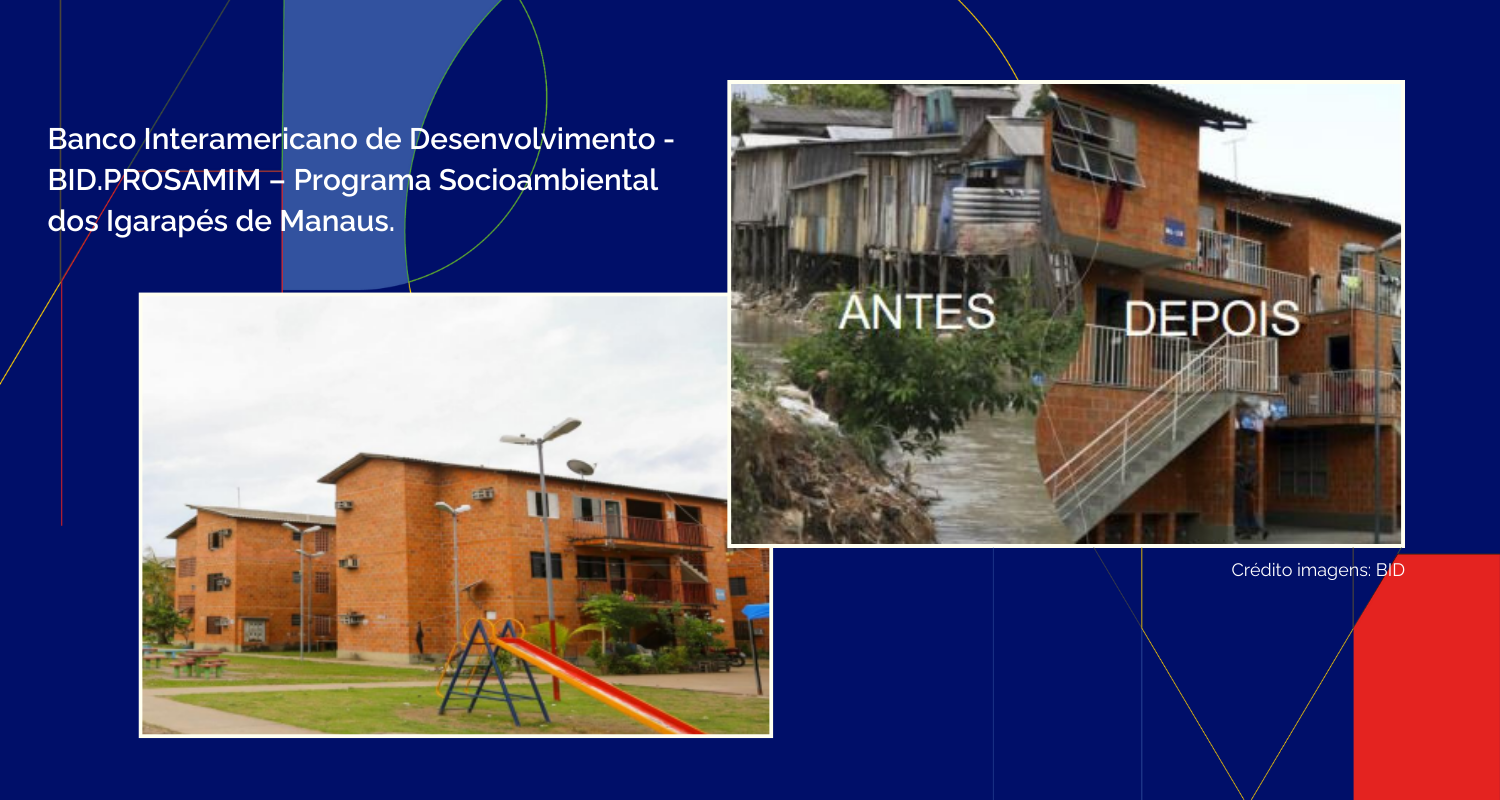 Banco Interamericano de Desenvolvimento - BID.PROSAMIM – Programa Socioambiental dos Igarapés de Manaus.

ANTES

DEPOIS

Crédito imagens: BID